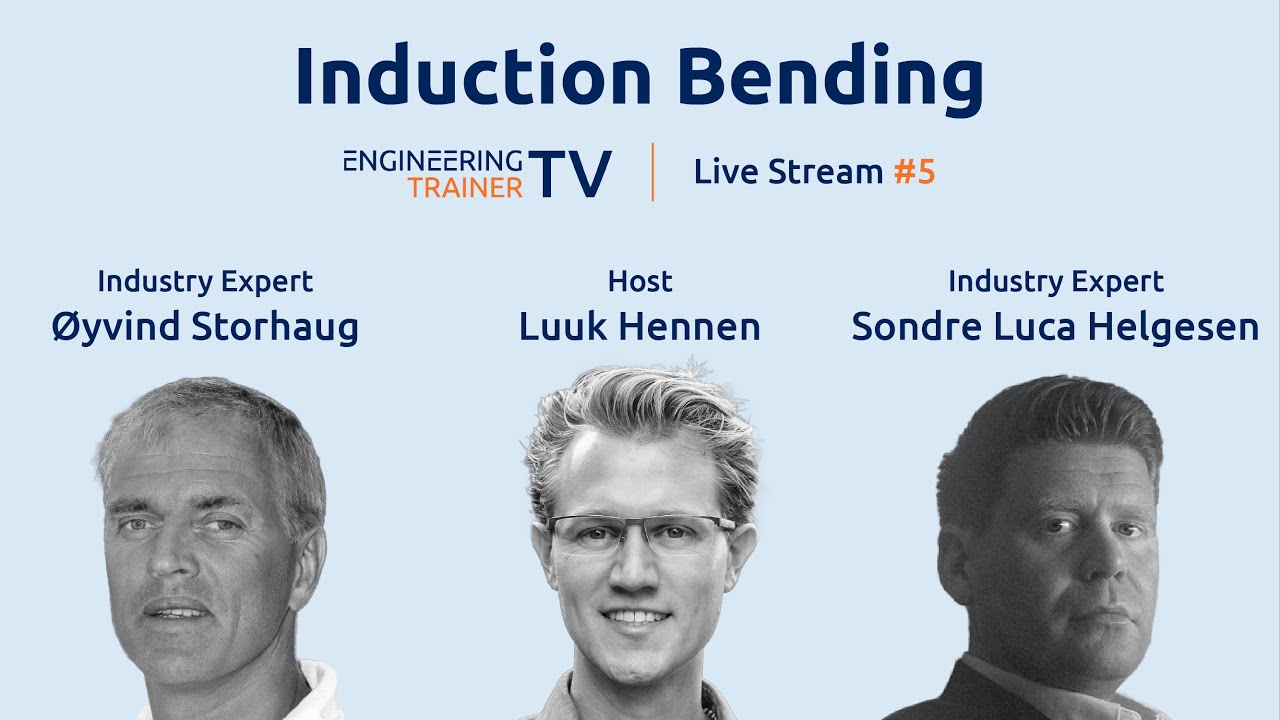 Induction Bending

ENGINEERING TRAINER TV | Live Stream #5

Industry Expert
Øyvind Storhaug

Host
Luuk Hennen

Industry Expert
Sondre Luca Helgesen